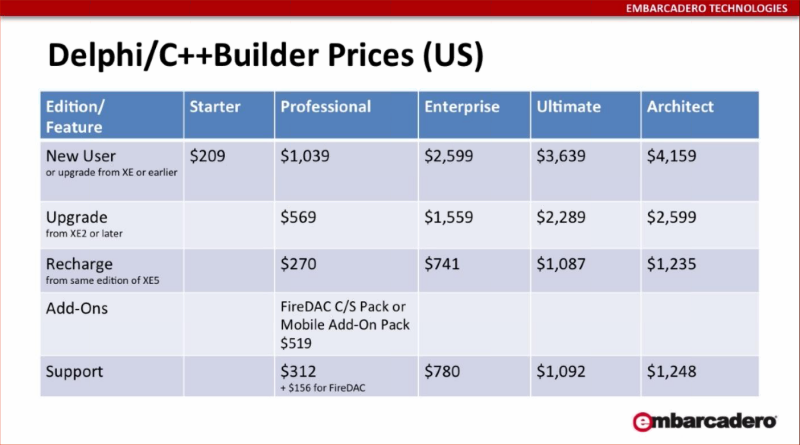 EMBARCADERO TECHNOLOGIES

Delphi/C++Builder Prices (US)

| Edition/ Feature | Starter | Professional | Enterprise | Ultimate | Architect |
|---|---|---|---|---|---|
| New User or upgrade from XE or earlier | \$209 | \$1,039 | \$2,599 | \$3,639 | \$4,159 |
| Upgrade from XE2 or later | | \$569 | \$1,559 | \$2,289 | \$2,599 |
| Recharge from same edition of XE5 | | \$270 | \$741 | \$1,087 | \$1,235 |
| Add-Ons | | FireDAC C/S Pack or Mobile Add-On Pack \$519 | | | |
| Support | | \$312 + \$156 for FireDAC | \$780 | \$1,092 | \$1,248 |

embarcadero